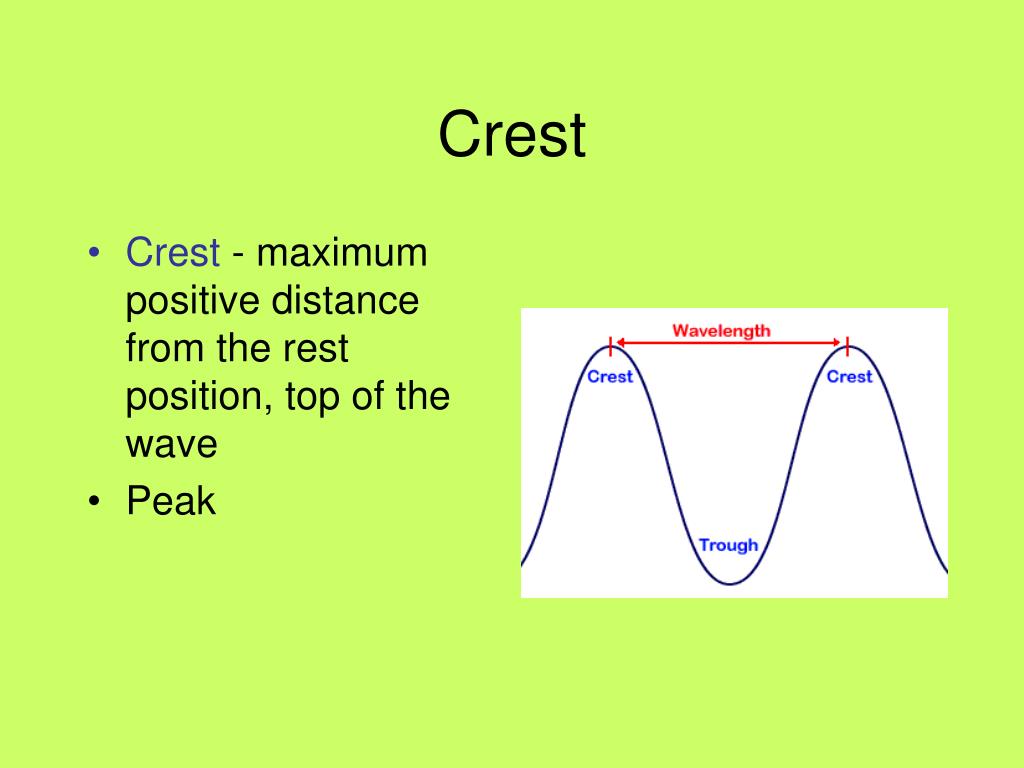 Crest

• Crest - maximum positive distance from the rest position, top of the wave
• Peak

Wavelength
Crest
Crest
Trough